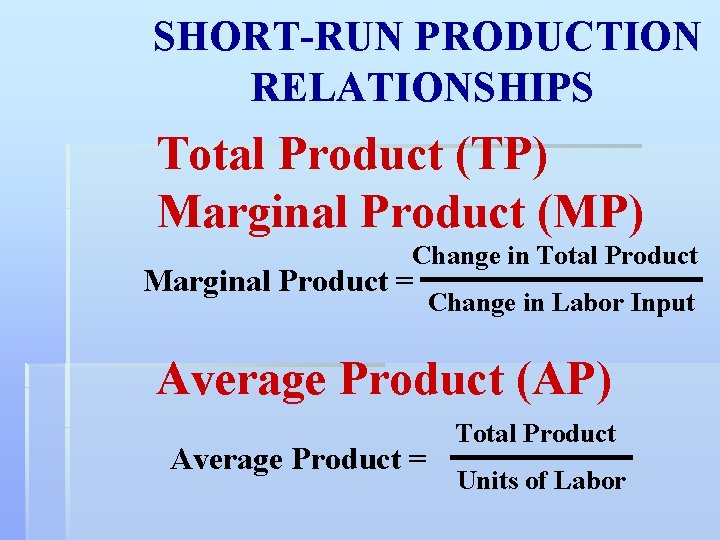 SHORT-RUN PRODUCTION RELATIONSHIPS

Total Product (TP)

Marginal Product (MP)

$\text{Marginal Product} = \frac{\text{Change in Total Product}}{\text{Change in Labor Input}}$

Average Product (AP)

$\text{Average Product} = \frac{\text{Total Product}}{\text{Units of Labor}}$